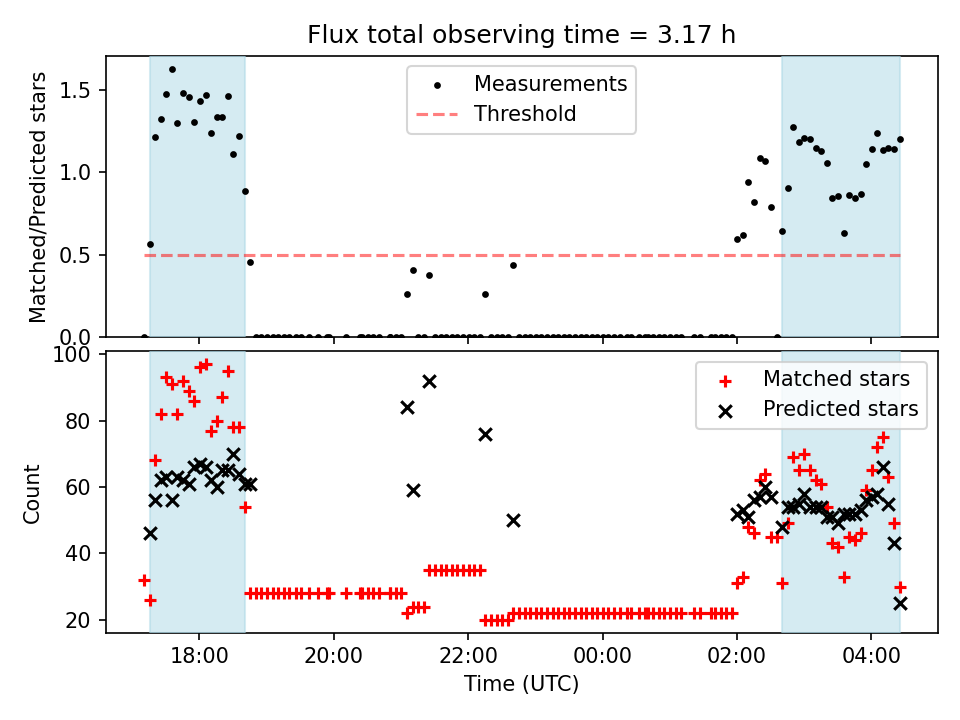 Flux total observing time = 3.17 h

Matched/Predicted stars

1.5
1.0
0.5
0.0

Measurements
Threshold

Count

100
80
60
40
20

Matched stars
Predicted stars

18:00
20:00
22:00
00:00
02:00
04:00

Time (UTC)